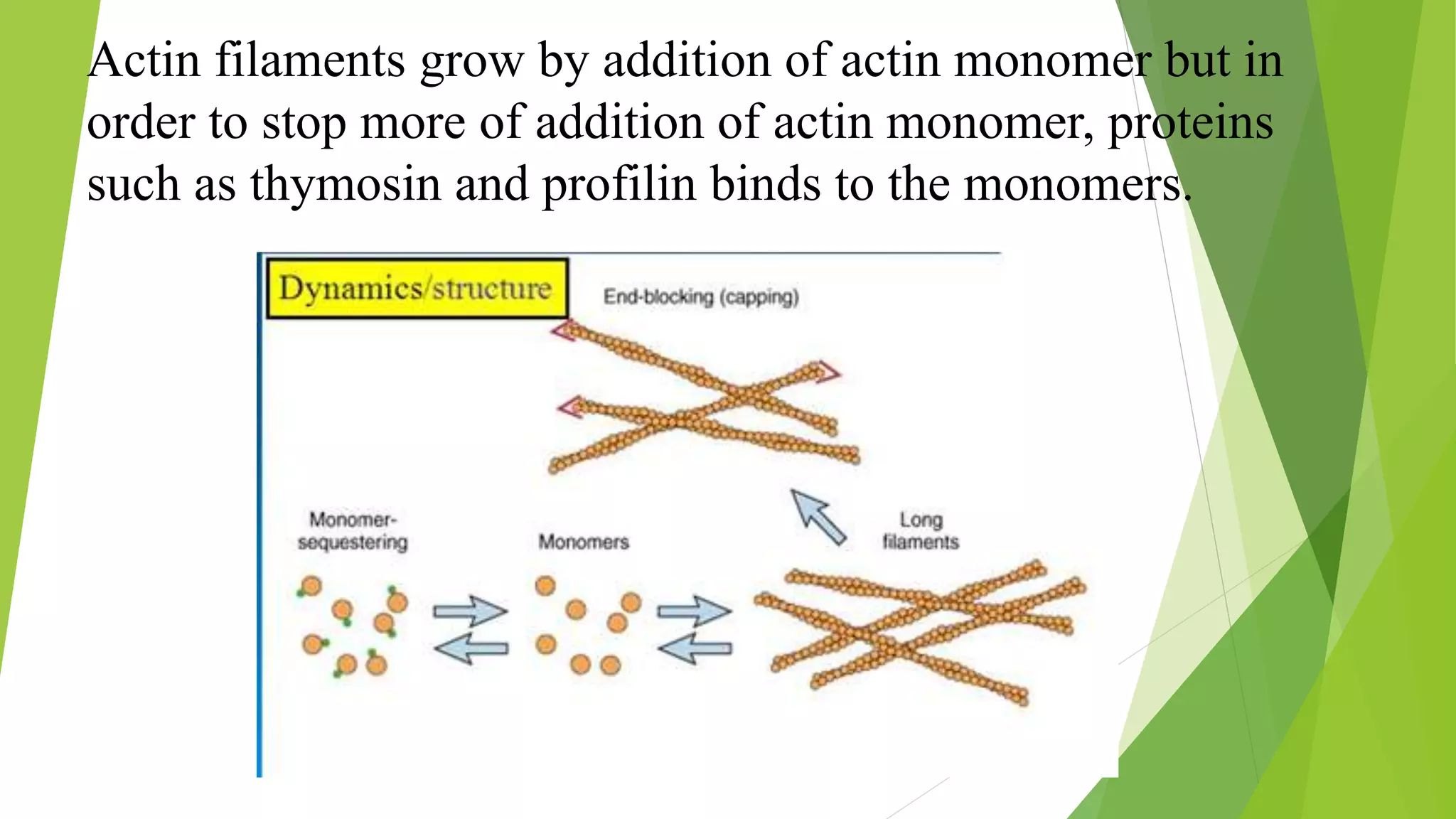 Actin filaments grow by addition of actin monomer but in order to stop more of addition of actin monomer, proteins such as thymosin and profilin binds to the monomers.

Dynamics/structure

End-blocking (capping)

Monomer-sequestering

Monomers

Long filaments